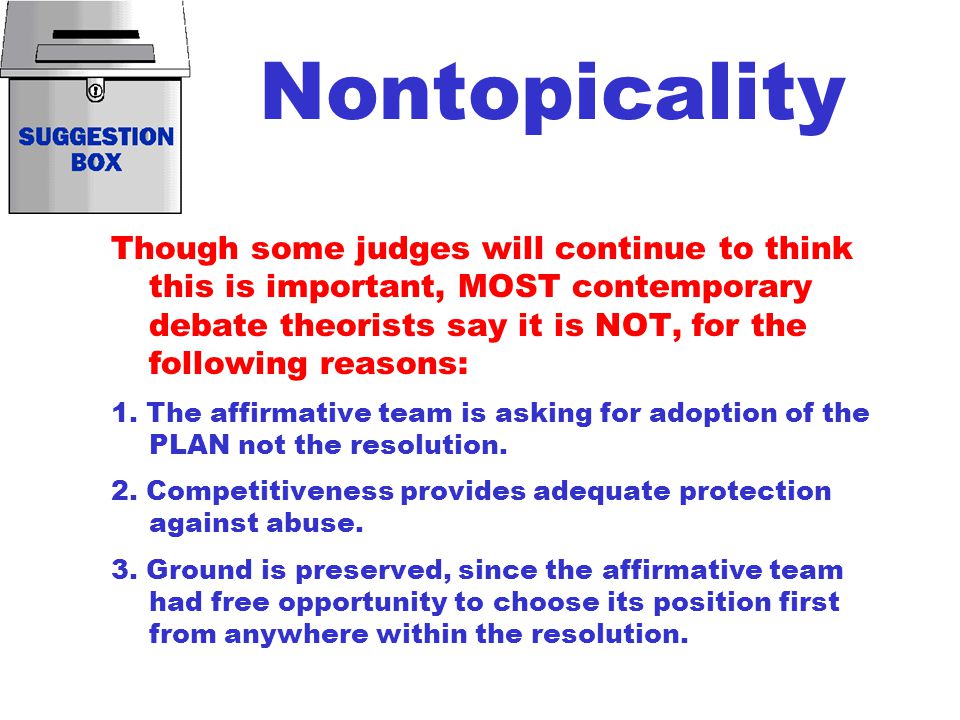 SUGGESTION BOX

Nontopicality

Though some judges will continue to think this is important, MOST contemporary debate theorists say it is NOT, for the following reasons:

1. The affirmative team is asking for adoption of the PLAN not the resolution.

2. Competitiveness provides adequate protection against abuse.

3. Ground is preserved, since the affirmative team had free opportunity to choose its position first from anywhere within the resolution.